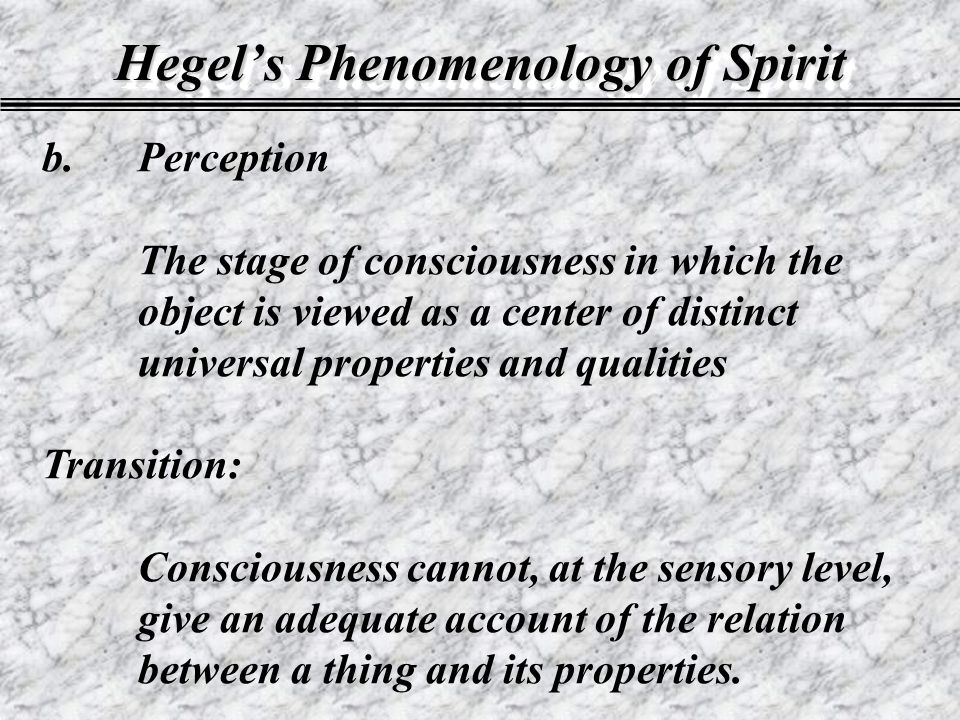 Hegel's Phenomenology of Spirit

b. Perception

The stage of consciousness in which the object is viewed as a center of distinct universal properties and qualities

Transition:

Consciousness cannot, at the sensory level, give an adequate account of the relation between a thing and its properties.